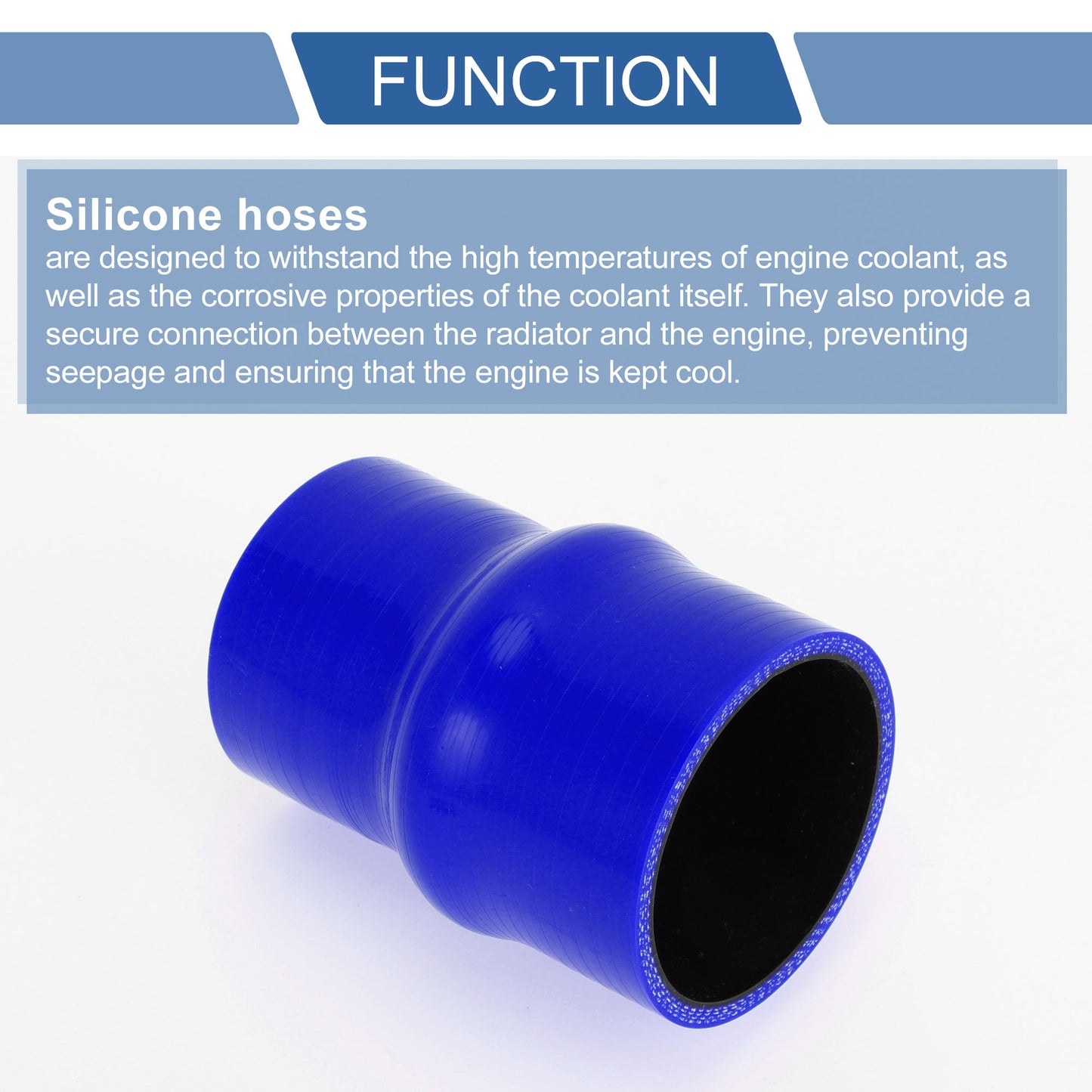 FUNCTION

Silicone hoses

are designed to withstand the high temperatures of engine coolant, as well as the corrosive properties of the coolant itself. They also provide a secure connection between the radiator and the engine, preventing seepage and ensuring that the engine is kept cool.